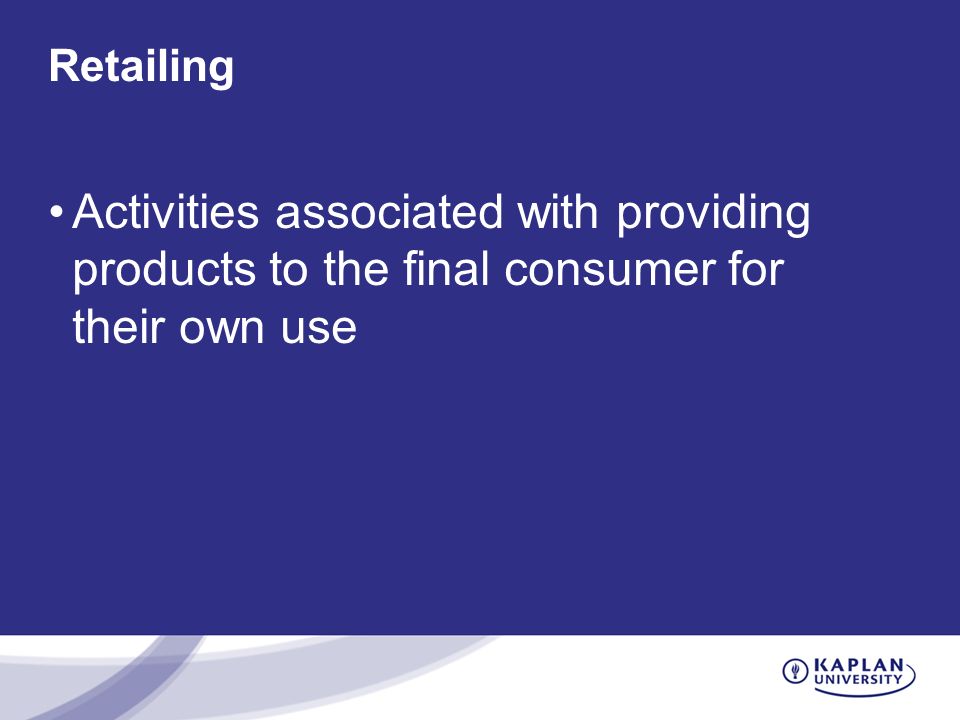 Retailing

• Activities associated with providing products to the final consumer for their own use

KAPLAN UNIVERSITY